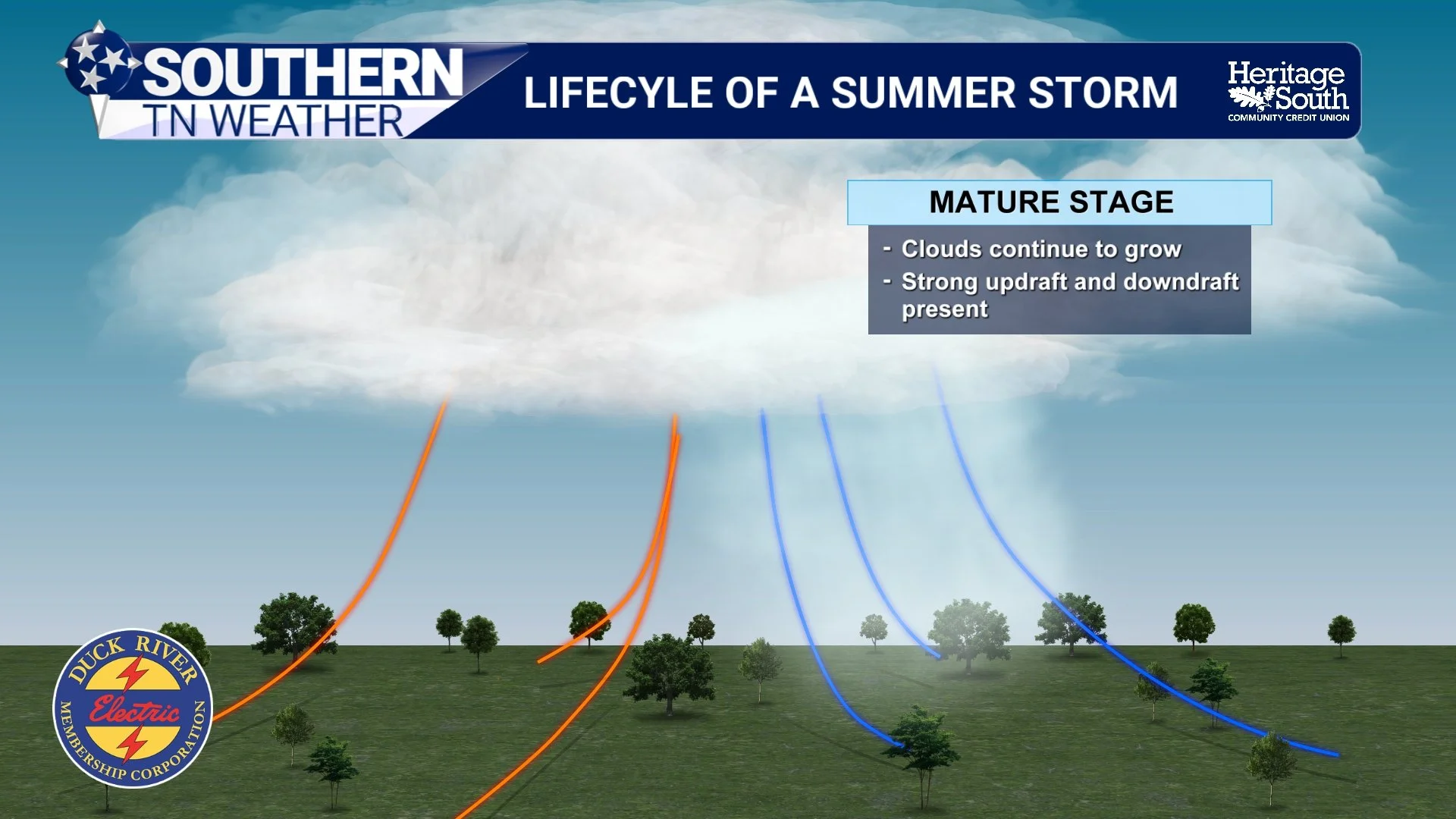 SOUTHERN TN WEATHER

LIFECYLE OF A SUMMER STORM

Heritage South COMMUNITY CREDIT UNION

MATURE STAGE

- Clouds continue to grow
- Strong updraft and downdraft present

DUCK RIVER Electric MEMBERSHIP CORPORATION